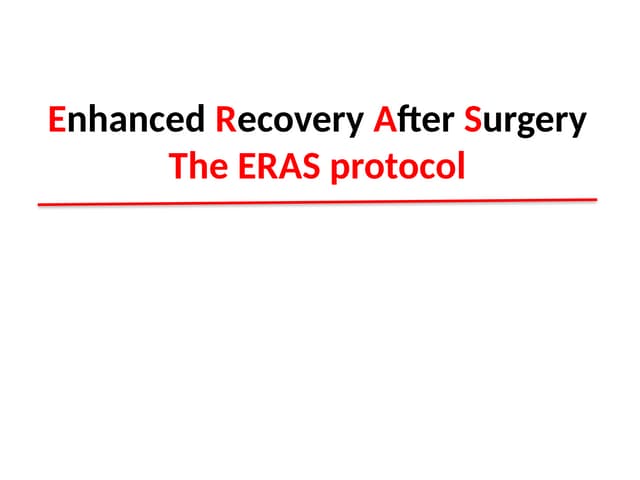 Enhanced Recovery After Surgery
The ERAS protocol